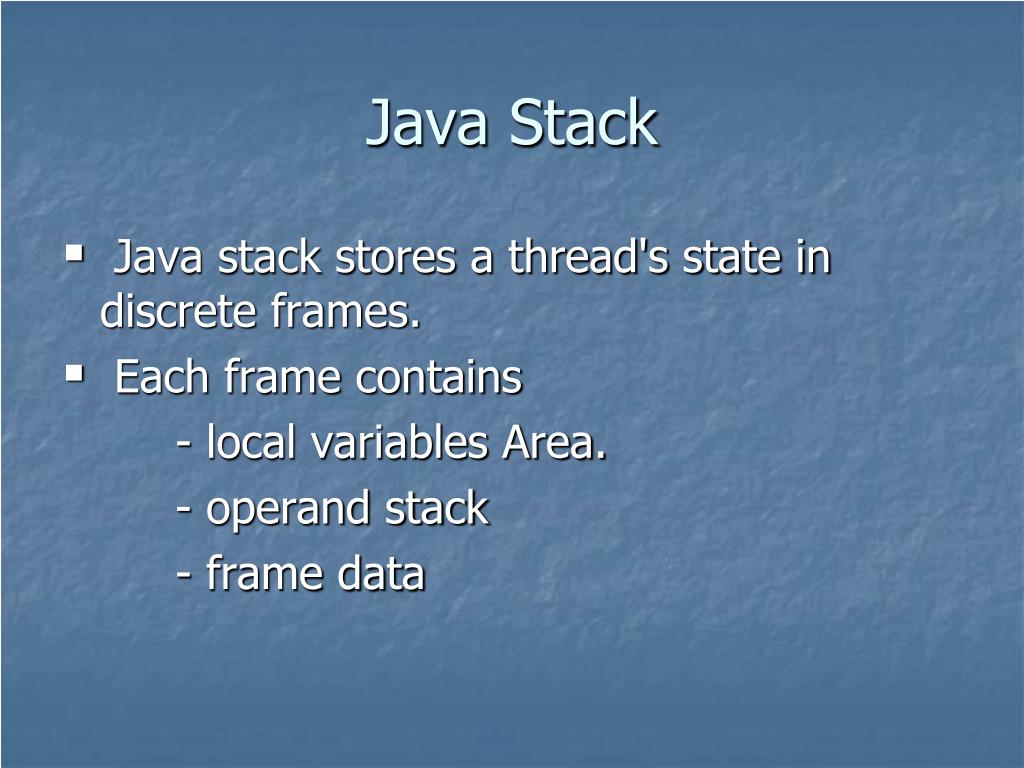 Java Stack

▪ Java stack stores a thread's state in discrete frames.
▪ Each frame contains
- local variables Area.
- operand stack
- frame data